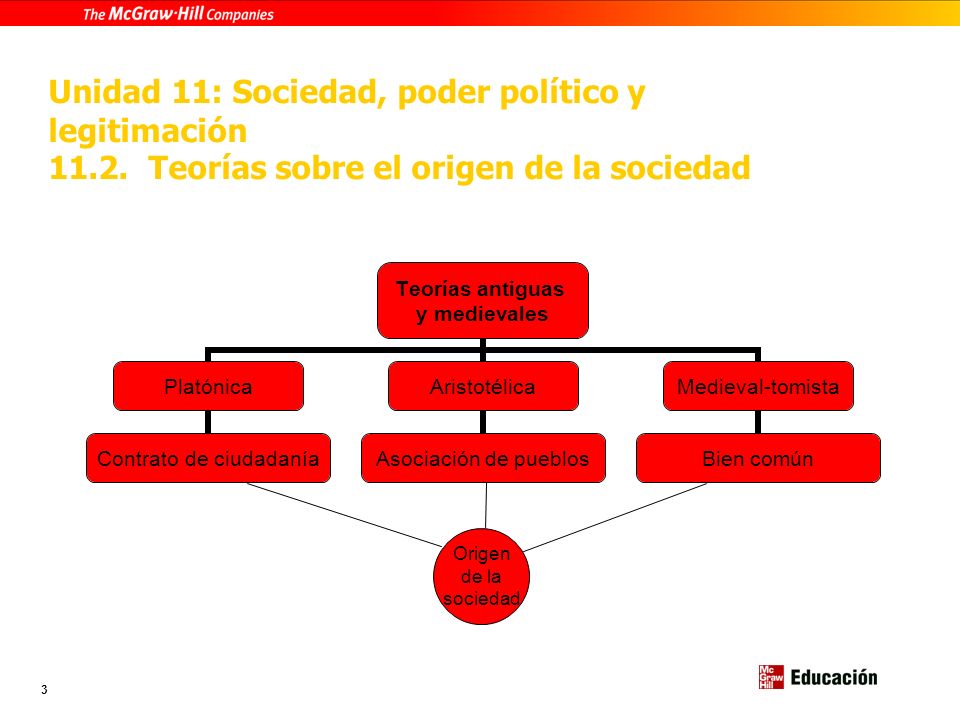 The McGraw·Hill Companies

Unidad 11: Sociedad, poder político y legitimación
11.2. Teorías sobre el origen de la sociedad

Teorías antiguas y medievales

Platónica

Aristotélica

Medieval-tomista

Contrato de ciudadanía

Asociación de pueblos

Bien común

Origen de la sociedad

3

Mc Graw Hill Educación